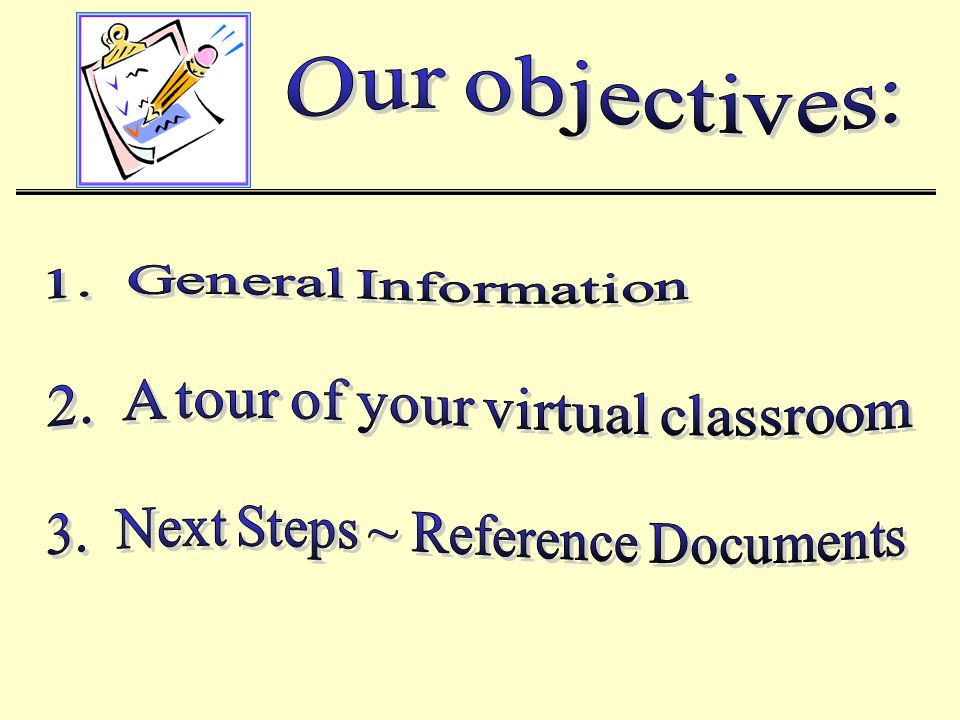 Our objectives:

1. General Information

2. A tour of your virtual classroom

3. Next Steps ~ Reference Documents